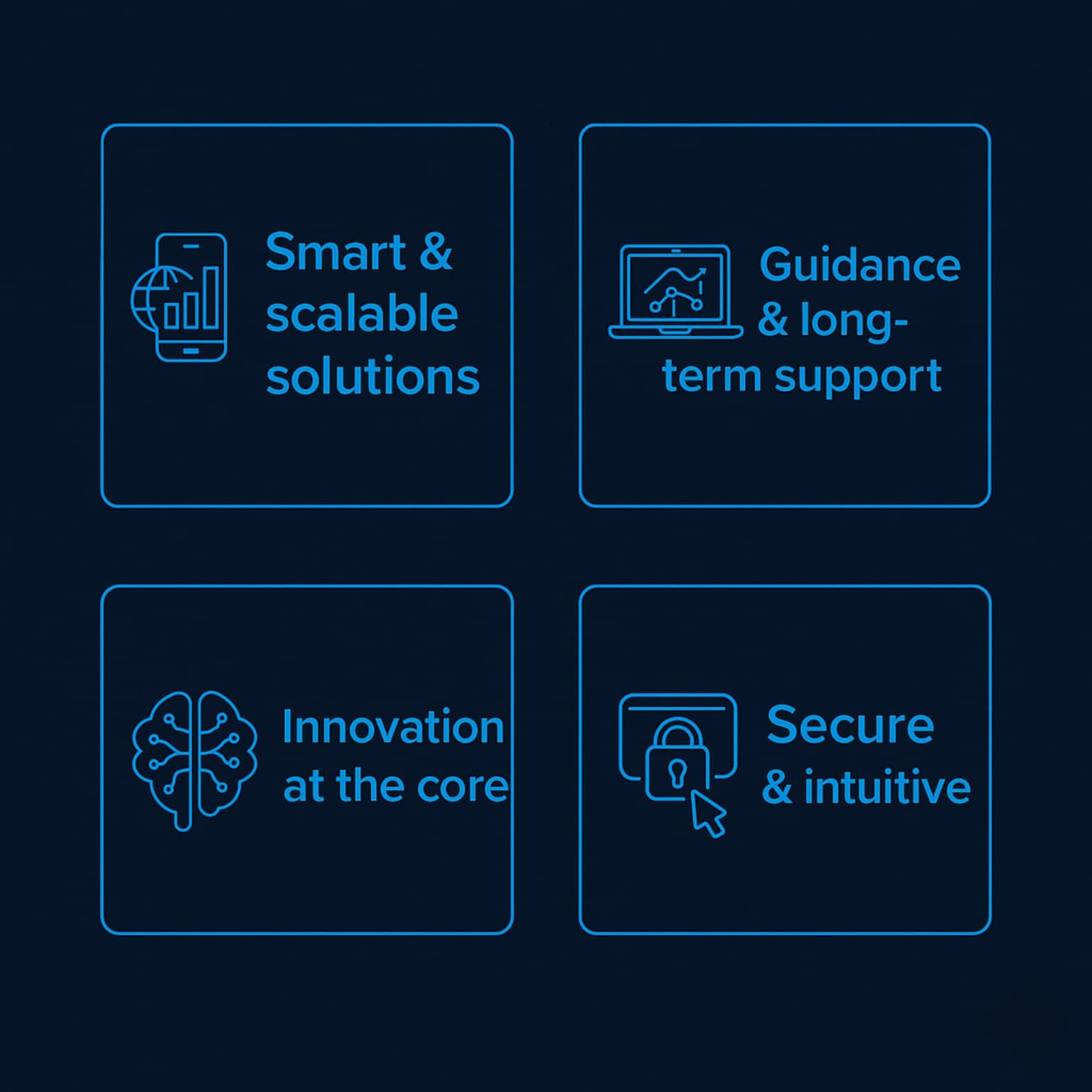 Smart & scalable solutions

Guidance & long-term support

Innovation at the core

Secure & intuitive